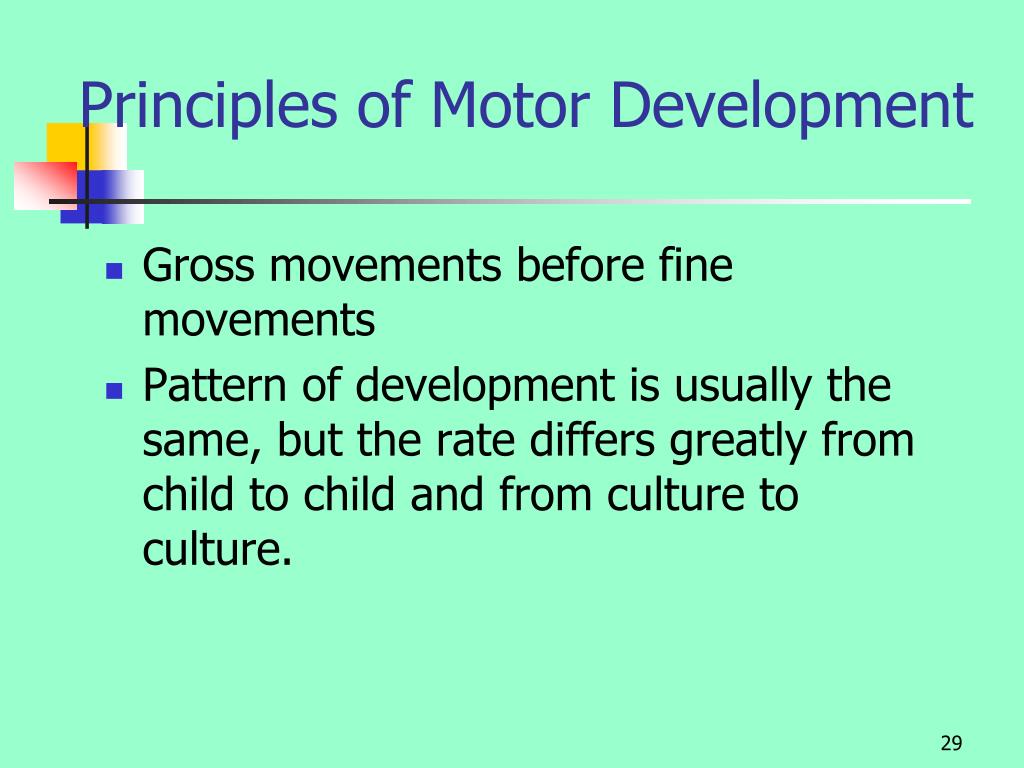 Principles of Motor Development

- Gross movements before fine movements
- Pattern of development is usually the same, but the rate differs greatly from child to child and from culture to culture.

29